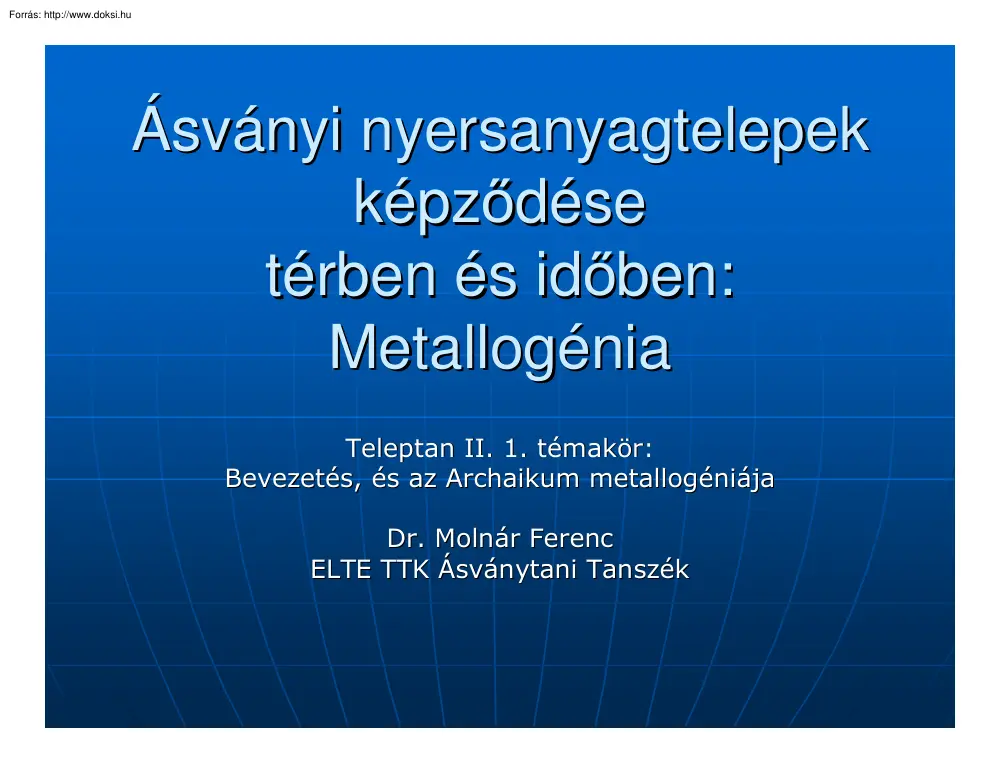 Forrás: http://www.doksi.hu

Ásványi nyersanyagtelepek képződése térben és időben: Metallogénia

Teleptan II. 1. témakör:
Bevezetés, és az Archaikum metallogéniája

Dr. Molnár Ferenc
ELTE TTK Ásványtani Tanszék